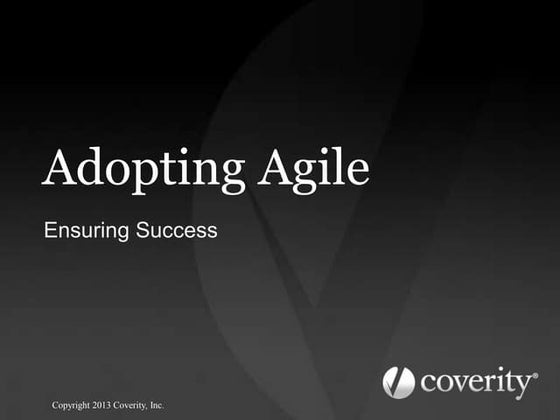 Adopting Agile

Ensuring Success

coverity®

Copyright 2013 Coverity, Inc.